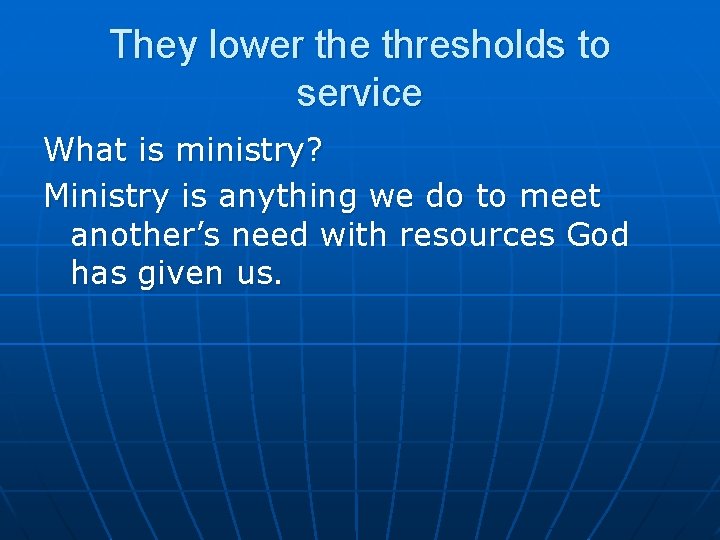 They lower the thresholds to service

What is ministry?

Ministry is anything we do to meet another’s need with resources God has given us.